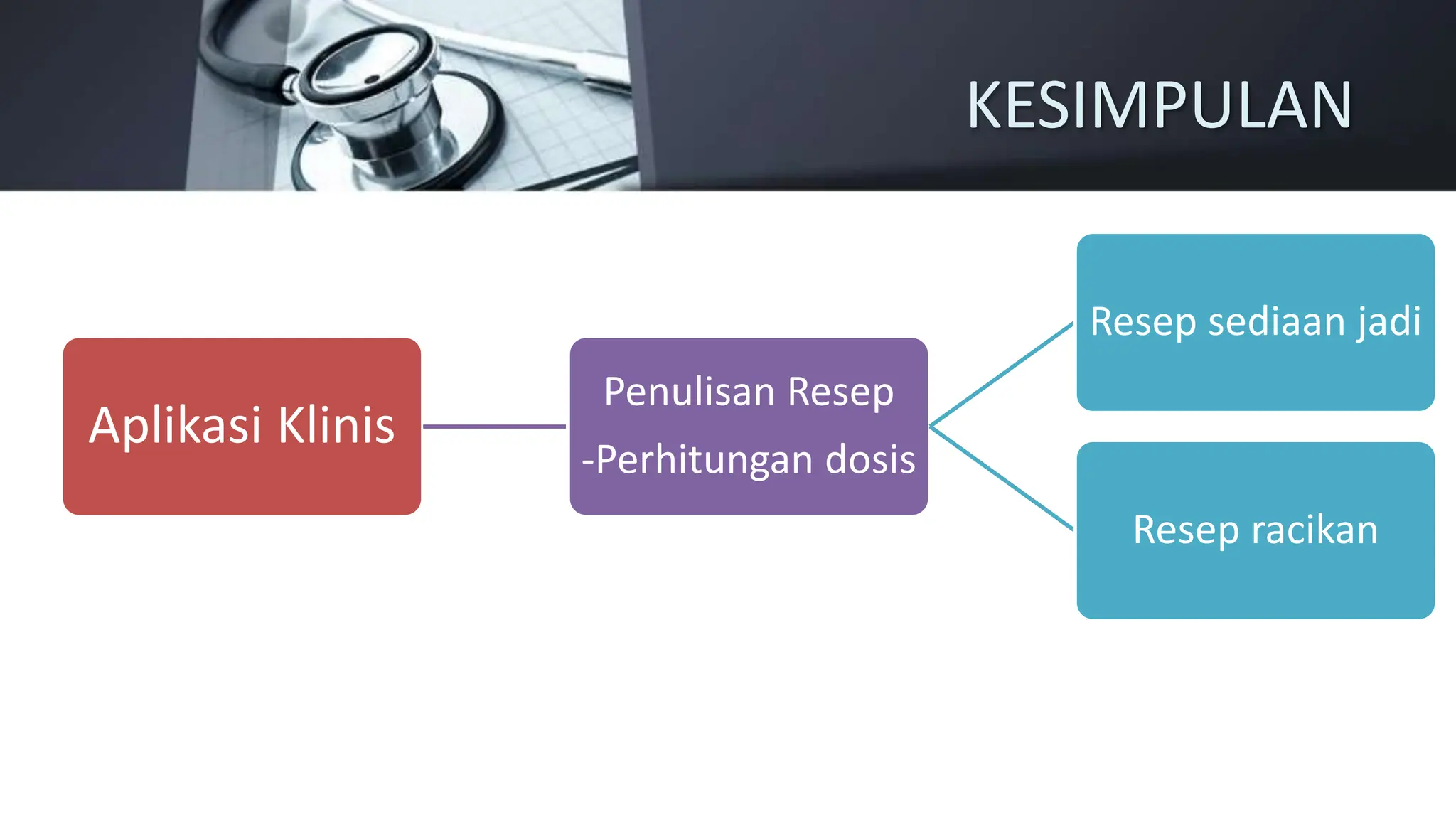 KESIMPULAN

Aplikasi Klinis

Penulisan Resep
-Perhitungan dosis

Resep sediaan jadi

Resep racikan